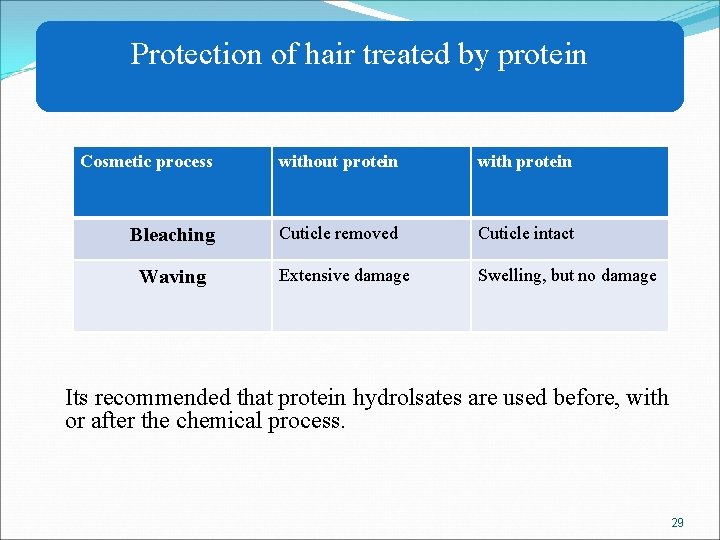 Protection of hair treated by protein

| Cosmetic process | without protein | with protein |
|---|---|---|
| Bleaching | Cuticle removed | Cuticle intact |
| Waving | Extensive damage | Swelling, but no damage |

Its recommended that protein hydrolsates are used before, with or after the chemical process.

29